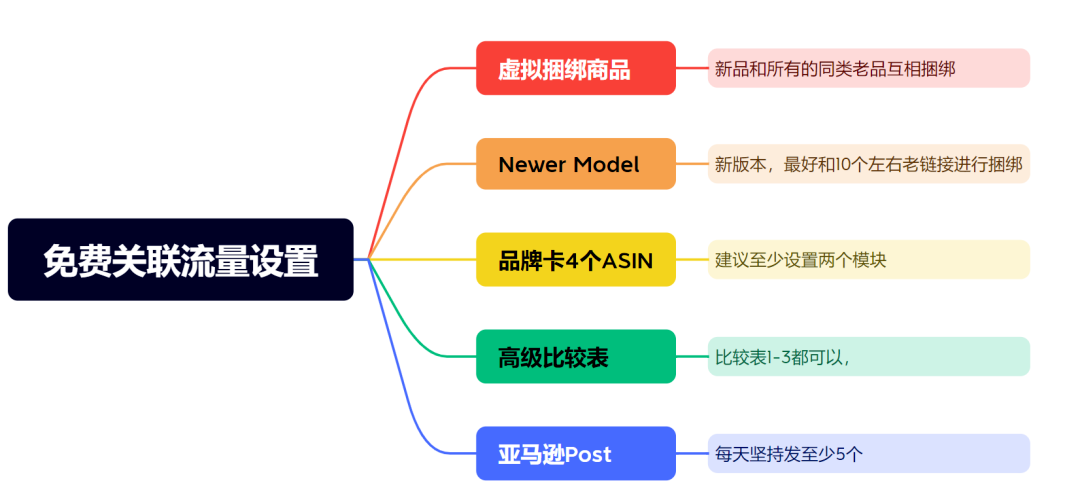 免费关联流量设置

虚拟捆绑商品

新品和所有的同类老品互相捆绑

Newer Model

新版本，最好和10个左右老链接进行捆绑

品牌卡4个ASIN

建议至少设置两个模块

高级比较表

比较表1-3都可以，

亚马逊Post

每天坚持发至少5个